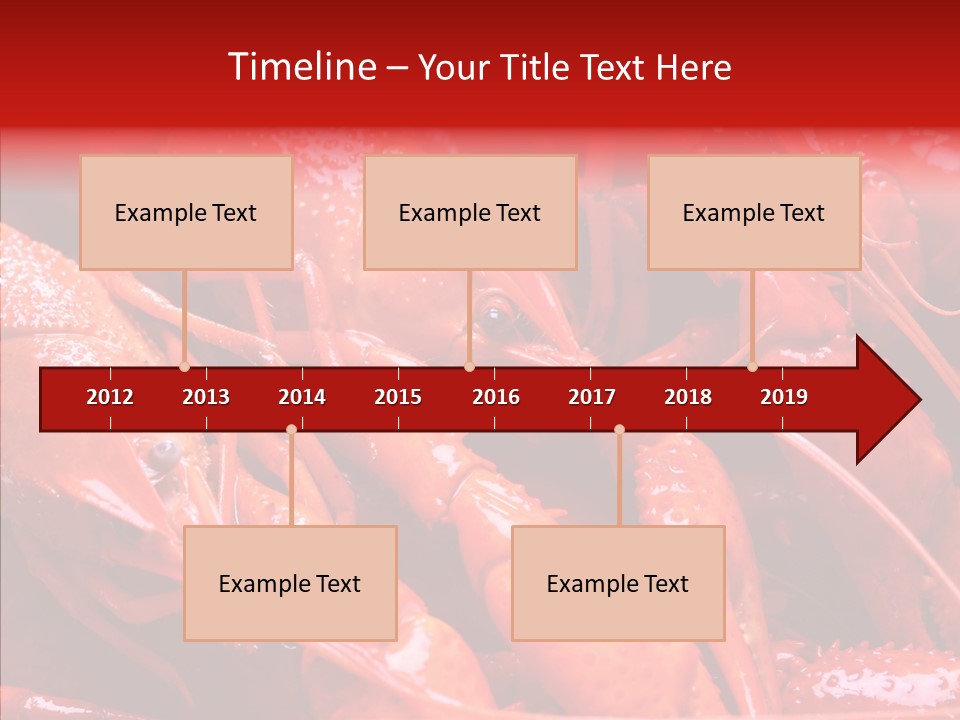 Timeline – Your Title Text Here

Example Text

Example Text

Example Text

2012
2013
2014
2015
2016
2017
2018
2019

Example Text

Example Text